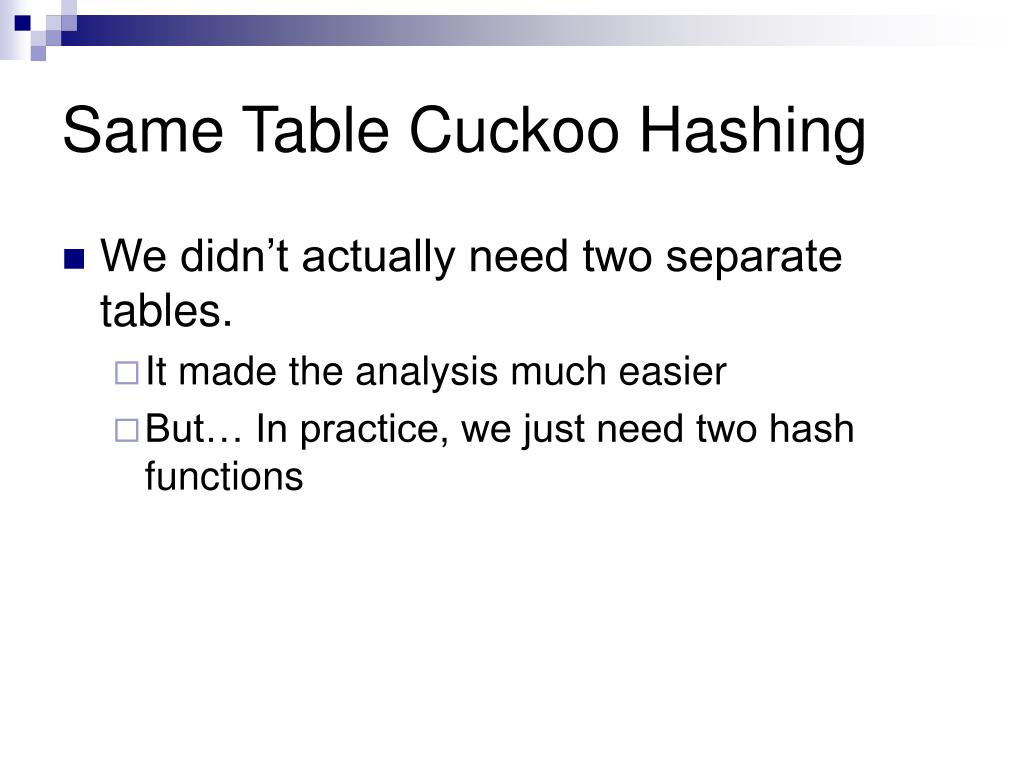 Same Table Cuckoo Hashing

We didn’t actually need two separate tables.

It made the analysis much easier

But… In practice, we just need two hash functions